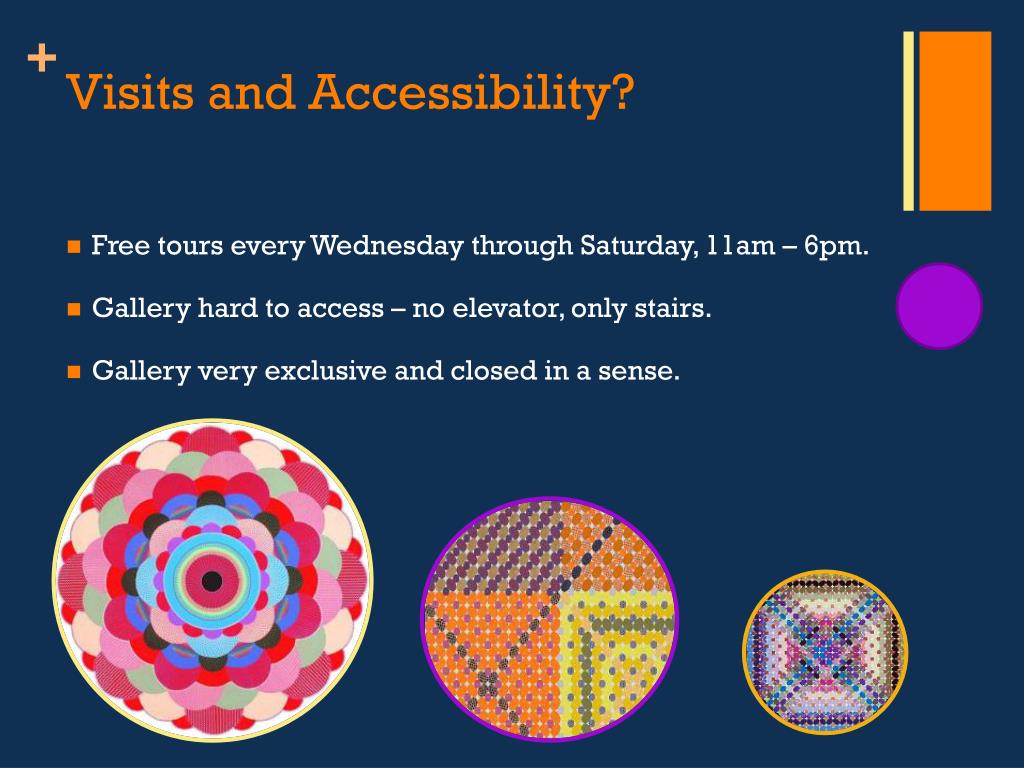 + Visits and Accessibility?

Free tours every Wednesday through Saturday, 11am – 6pm.

Gallery hard to access – no elevator, only stairs.

Gallery very exclusive and closed in a sense.